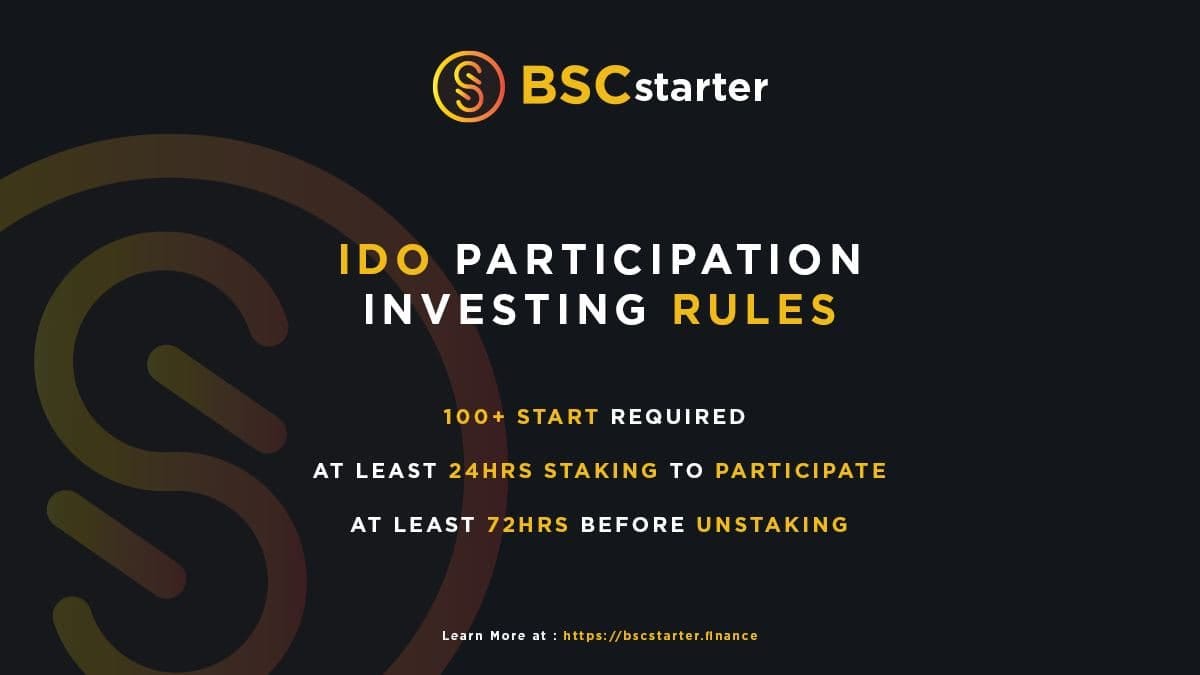 BSCstarter

IDO PARTICIPATION INVESTING RULES

100+ START REQUIRED

AT LEAST 24HRS STAKING TO PARTICIPATE

AT LEAST 72HRS BEFORE UNSTAKING

Learn More at : https://bscstarter.finance